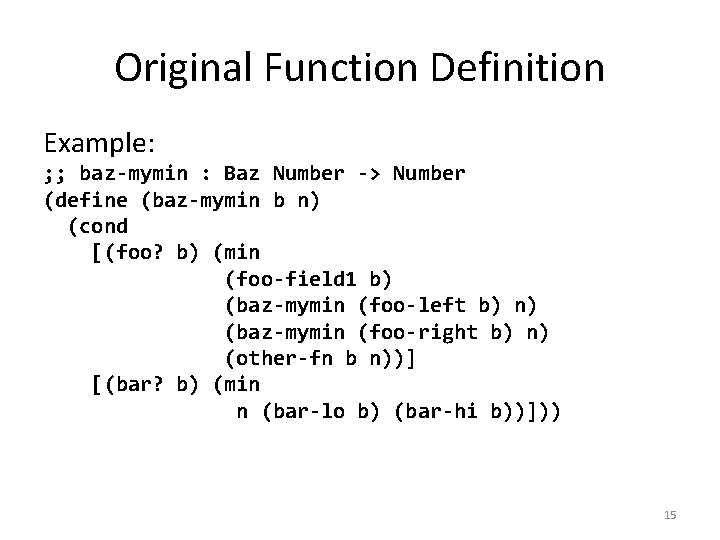 Original Function Definition

Example:
;; baz-mymin : Baz Number -> Number
(define (baz-mymin b n)
  (cond
    [(foo? b) (min
              (foo-field1 b)
              (baz-mymin (foo-left b) n)
              (baz-mymin (foo-right b) n)
              (other-fn b n))]
    [(bar? b) (min
               n (bar-lo b) (bar-hi b))]))

15